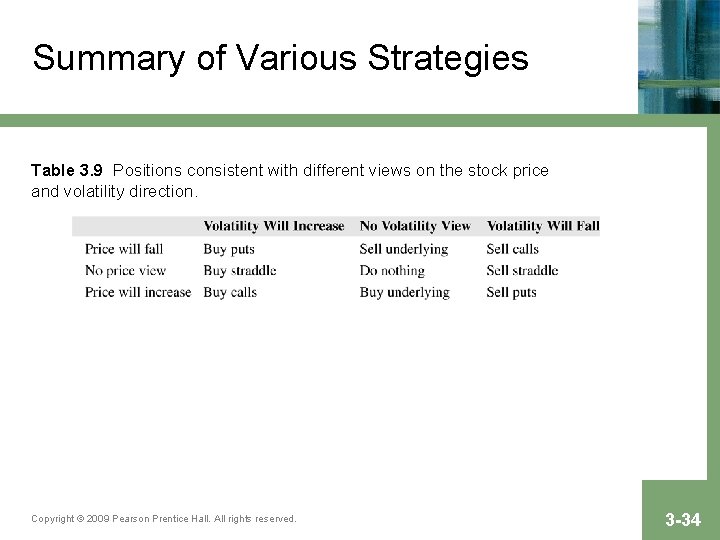 Summary of Various Strategies

Table 3.9 Positions consistent with different views on the stock price and volatility direction.

| | Volatility Will Increase | No Volatility View | Volatility Will Fall |
|---|---|---|---|
| Price will fall | Buy puts | Sell underlying | Sell calls |
| No price view | Buy straddle | Do nothing | Sell straddle |
| Price will increase | Buy calls | Buy underlying | Sell puts |

Copyright © 2009 Pearson Prentice Hall. All rights reserved.

3-34